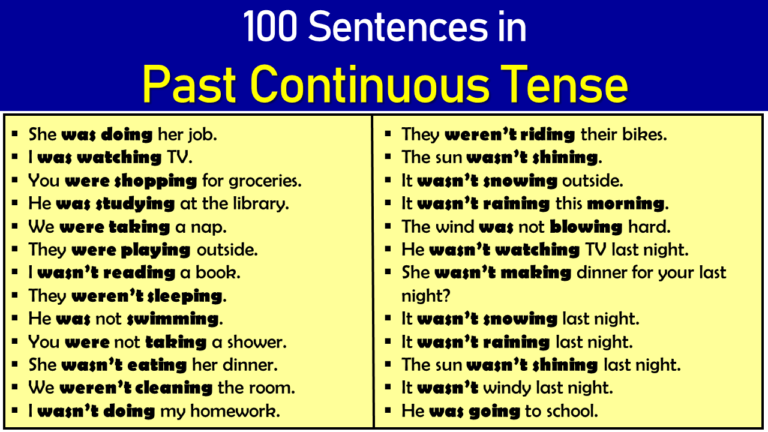 100 Sentences in

Past Continuous Tense

- She was doing her job.
- I was watching TV.
- You were shopping for groceries.
- He was studying at the library.
- We were taking a nap.
- They were playing outside.
- I wasn't reading a book.
- They weren't sleeping.
- He was not swimming.
- You were not taking a shower.
- She wasn't eating her dinner.
- We weren't cleaning the room.
- I wasn't doing my homework.

- They weren't riding their bikes.
- The sun wasn't shining.
- It wasn't snowing outside.
- It wasn't raining this morning.
- The wind was not blowing hard.
- He wasn't watching TV last night.
- She wasn't making dinner for your last night?
- It wasn't snowing last night.
- It wasn't raining last night.
- The sun wasn't shining last night.
- It wasn't windy last night.
- He was going to school.